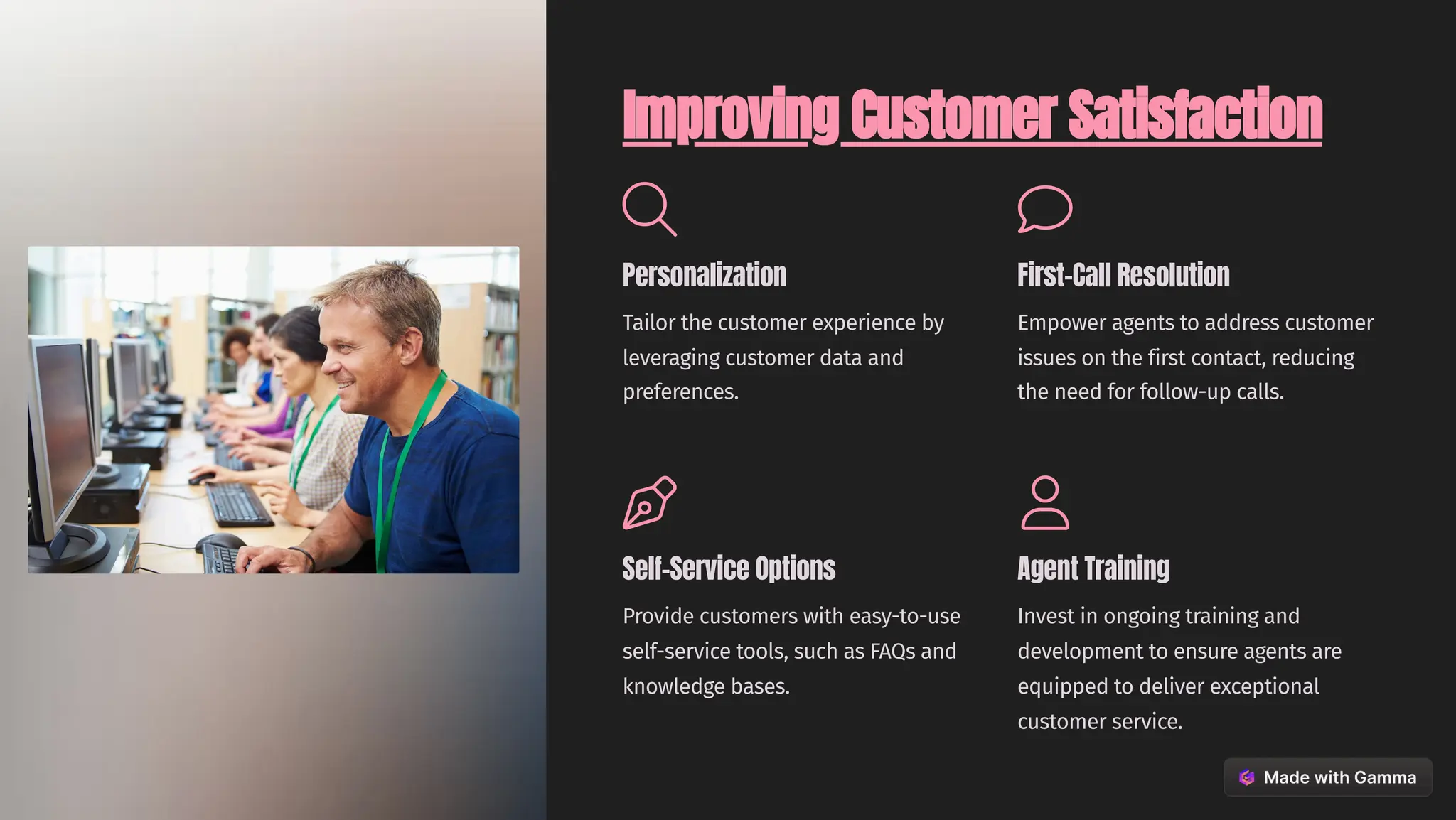 Improving Customer Satisfaction

Personalization

Tailor the customer experience by leveraging customer data and preferences.

First-Call Resolution

Empower agents to address customer issues on the first contact, reducing the need for follow-up calls.

Self-Service Options

Provide customers with easy-to-use self-service tools, such as FAQs and knowledge bases.

Agent Training

Invest in ongoing training and development to ensure agents are equipped to deliver exceptional customer service.

Made with Gamma